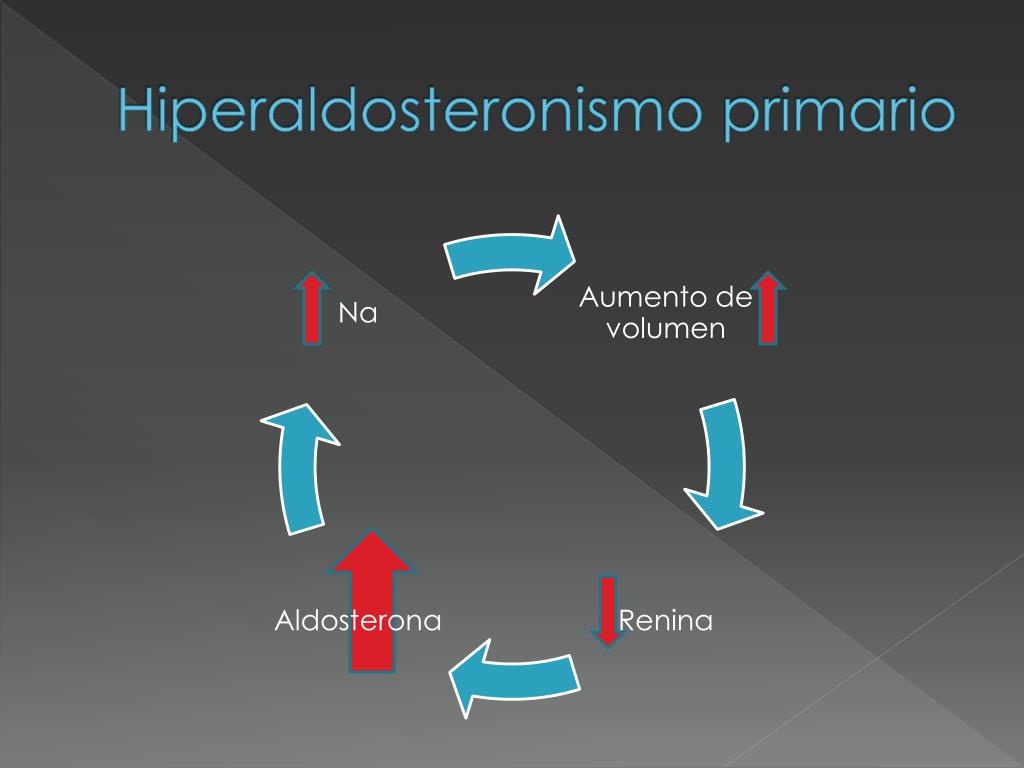 Hiperaldosteronismo primario

Na

Aumento de volumen

Renina

Aldosterona